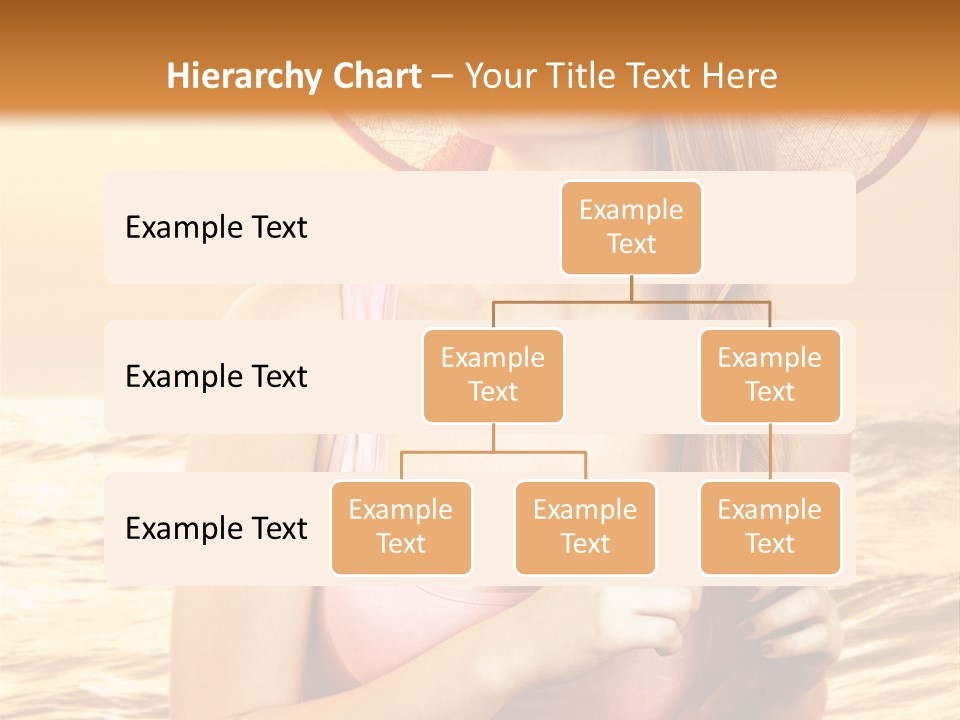 Hierarchy Chart – Your Title Text Here

Example Text

Example Text

Example Text

Example Text

Example Text

Example Text

Example Text

Example Text

Example Text